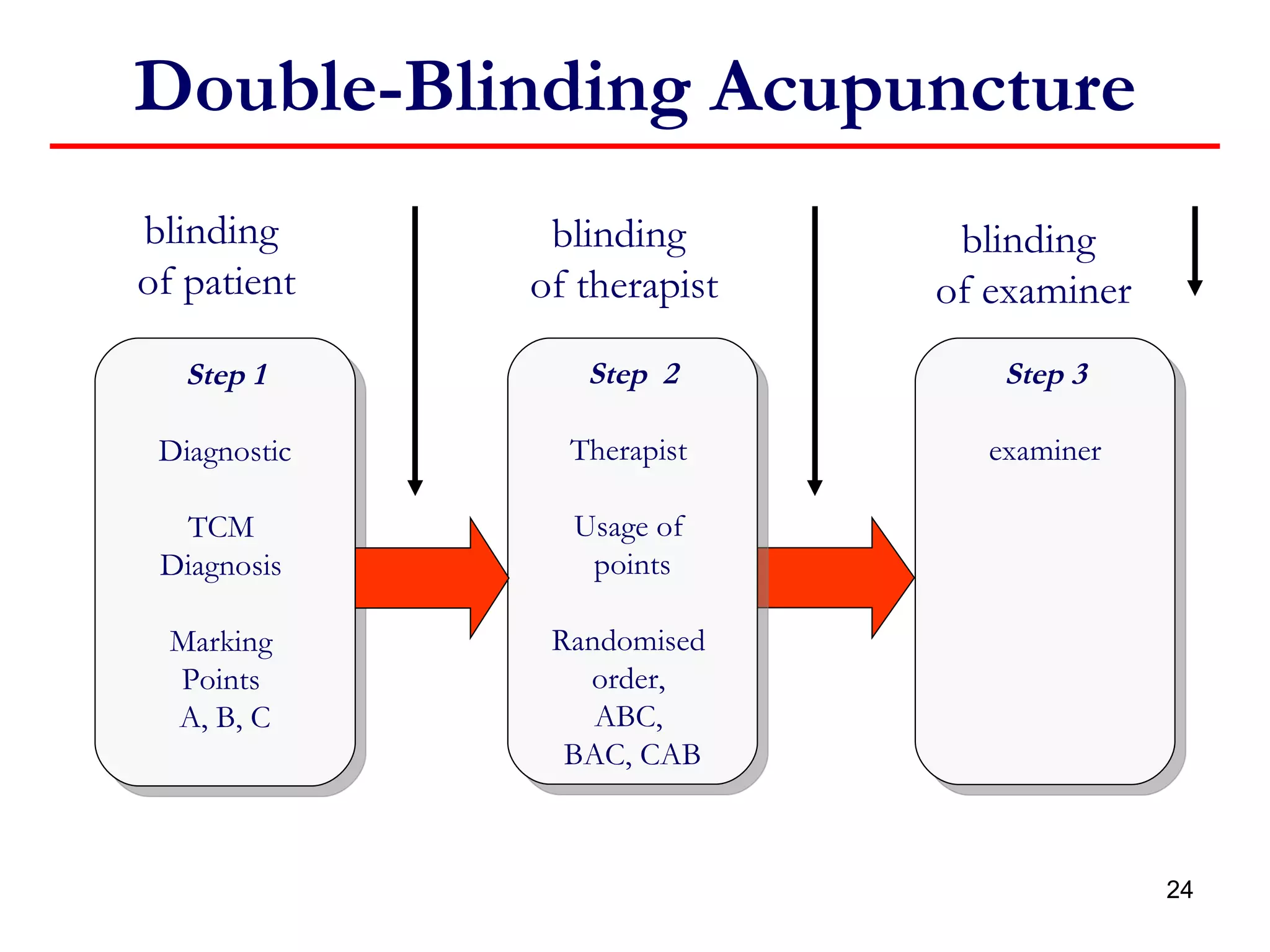 Double-Blinding Acupuncture

blinding of patient

blinding of therapist

blinding of examiner

Step 1

Diagnostic

TCM Diagnosis

Marking Points A, B, C

Step 2

Therapist

Usage of points

Randomised order, ABC, BAC, CAB

Step 3

examiner

24